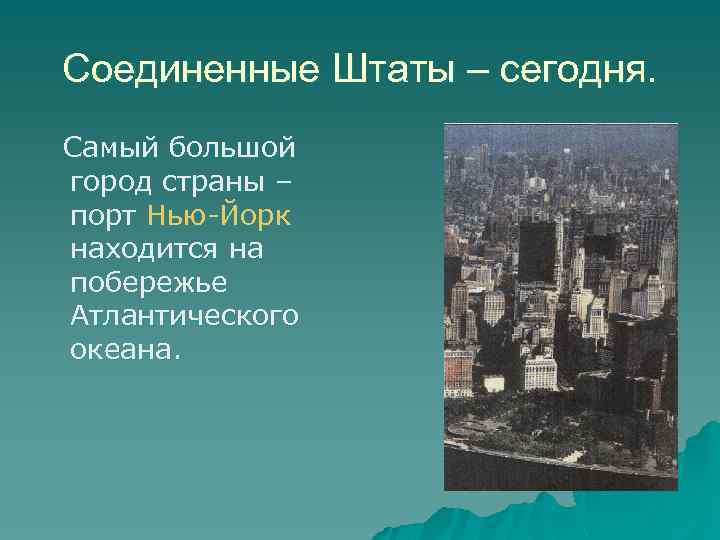 Соединенные Штаты – сегодня.

Самый большой город страны – порт Нью-Йорк находится на побережье Атлантического океана.